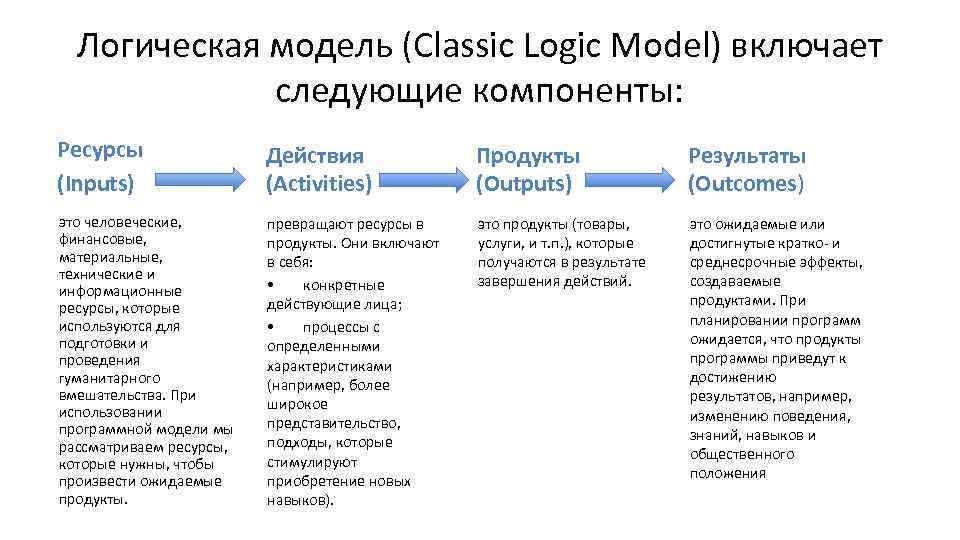 Логическая модель (Classic Logic Model) включает следующие компоненты:

Ресурсы (Inputs)

это человеческие, финансовые, материальные, технические и информационные ресурсы, которые используются для подготовки и проведения гуманитарного вмешательства. При использовании программной модели мы рассматриваем ресурсы, которые нужны, чтобы произвести ожидаемые продукты.

Действия (Activities)

превращают ресурсы в продукты. Они включают в себя:

• конкретные действующие лица;

• процессы с определенными характеристиками (например, более широкое представительство, подходы, которые стимулируют приобретение новых навыков).

Продукты (Outputs)

это продукты (товары, услуги, и т.п.), которые получаются в результате завершения действий.

Результаты (Outcomes)

это ожидаемые или достигнутые кратко- и среднесрочные эффекты, создаваемые продуктами. При планировании программ ожидается, что продукты программы приведут к достижению результатов, например, изменению поведения, знаний, навыков и общественного положения